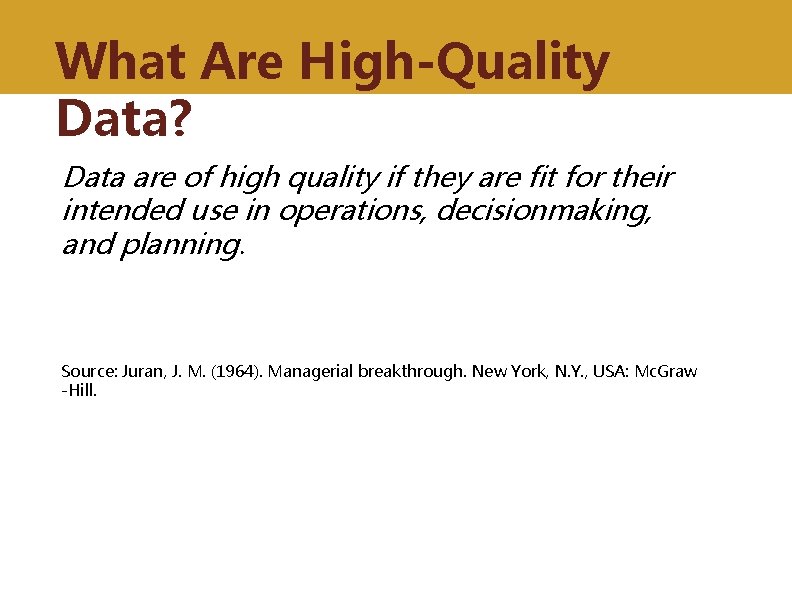 What Are High-Quality Data?

Data are of high quality if they are fit for their intended use in operations, decisionmaking, and planning.

Source: Juran, J. M. (1964). Managerial breakthrough. New York, N.Y., USA: McGraw -Hill.